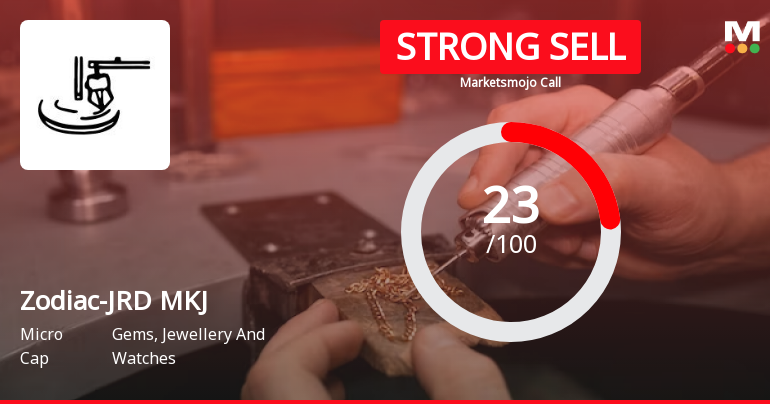 STRONG SELL
Marketsmojo Call

M

23
/100

Zodiac-JRD MKJ

Micro Cap

Gems, Jewellery And Watches